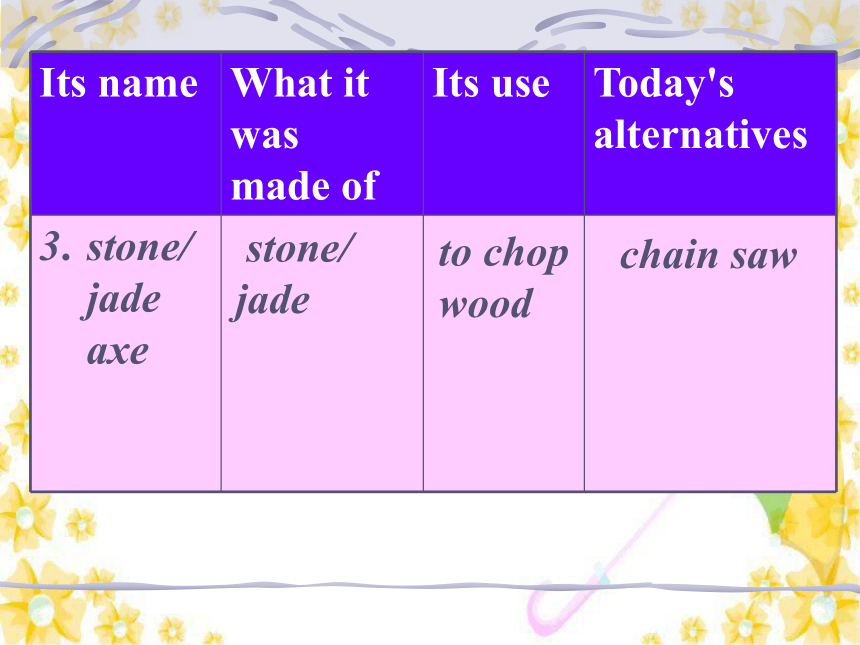 | Its name | What it was made of | Its use | Today's alternatives |
|---|---|---|---|
| 3. stone/ jade axe | stone/ jade | to chop wood | chain saw |